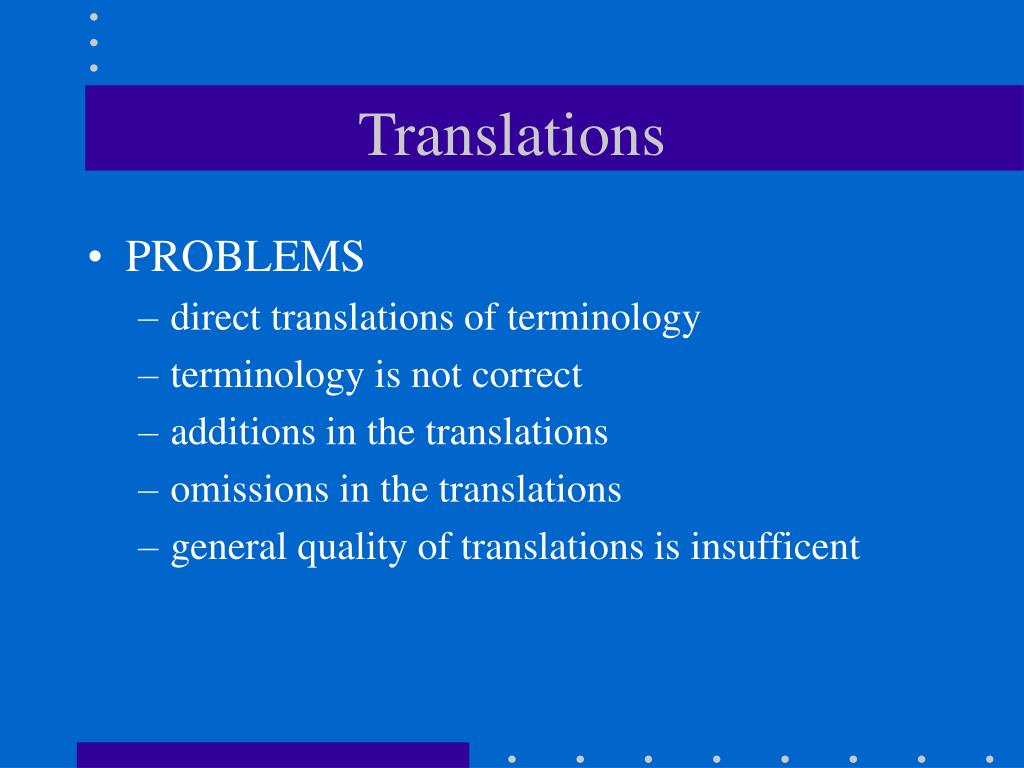 Translations

• PROBLEMS
– direct translations of terminology
– terminology is not correct
– additions in the translations
– omissions in the translations
– general quality of translations is insufficent